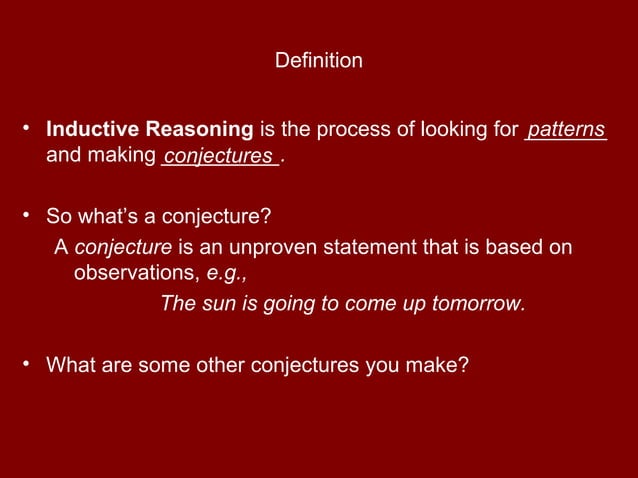 Definition

• Inductive Reasoning is the process of looking for patterns and making conjectures .

• So what's a conjecture?
A conjecture is an unproven statement that is based on observations, e.g.,
The sun is going to come up tomorrow.

• What are some other conjectures you make?